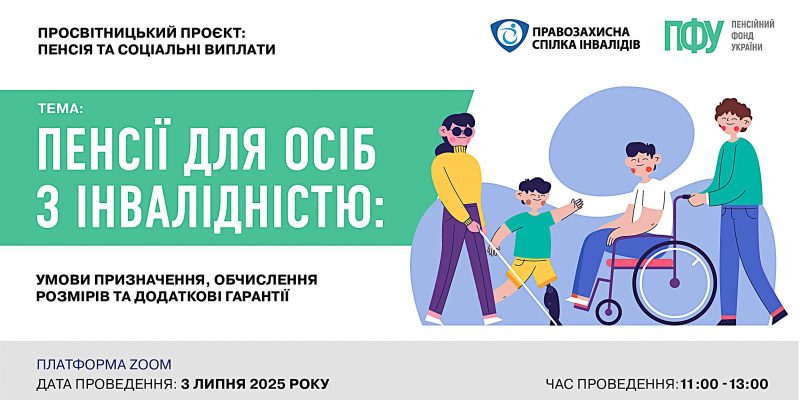 ПРОСВІТНИЦЬКИЙ ПРОЄКТ:
ПЕНСІЯ ТА СОЦІАЛЬНІ ВИПЛАТИ

ПРАВОЗАХИСНА СПІЛКА ІНВАЛІДІВ

ПФУ ПЕНСІЙНИЙ ФОНД УКРАЇНИ

ТЕМА:
ПЕНСІЇ ДЛЯ ОСІБ З ІНВАЛІДНІСТЮ:

УМОВИ ПРИЗНАЧЕННЯ, ОБЧИСЛЕННЯ РОЗМІРІВ ТА ДОДАТКОВІ ГАРАНТІЇ

ПЛАТФОРМА ZOOM
ДАТА ПРОВЕДЕННЯ: 3 ЛИПНЯ 2025 РОКУ

ЧАС ПРОВЕДЕННЯ: 11:00 - 13:00